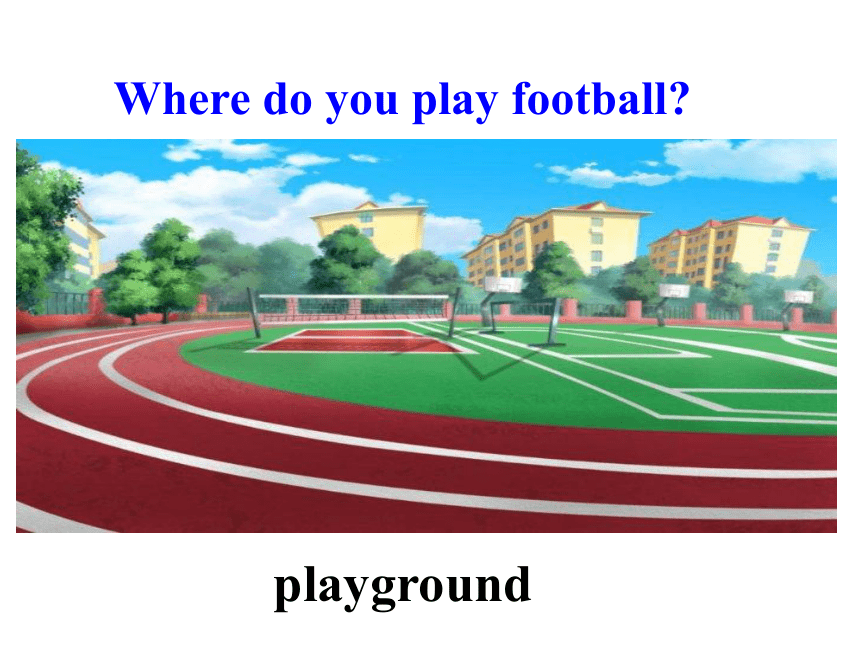 Where do you play football?

playground